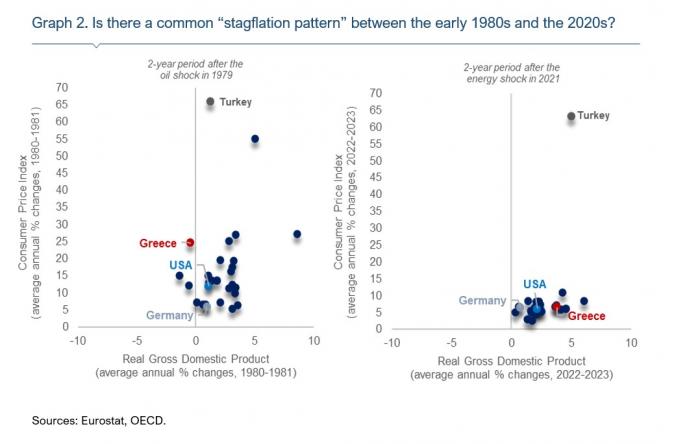 Graph 2. Is there a common “stagflation pattern” between the early 1980s and the 2020s?

2-year period after the oil shock in 1979

Consumer Price Index (average annual % changes, 1980-1981)

70
65
60
55
50
45
40
35
30
25
20
15
10
5
0

Turkey
Greece
USA
Germany

-10
-5
0
5
10

Real Gross Domestic Product (average annual % changes, 1980-1981)

2-year period after the energy shock in 2021

Consumer Price Index (average annual % changes, 2022-2023)

70
65
60
55
50
45
40
35
30
25
20
15
10
5
0

Turkey
USA
Germany
Greece

-10
-5
0
5
10

Real Gross Domestic Product (average annual % changes, 2022-2023)

Sources: Eurostat, OECD.